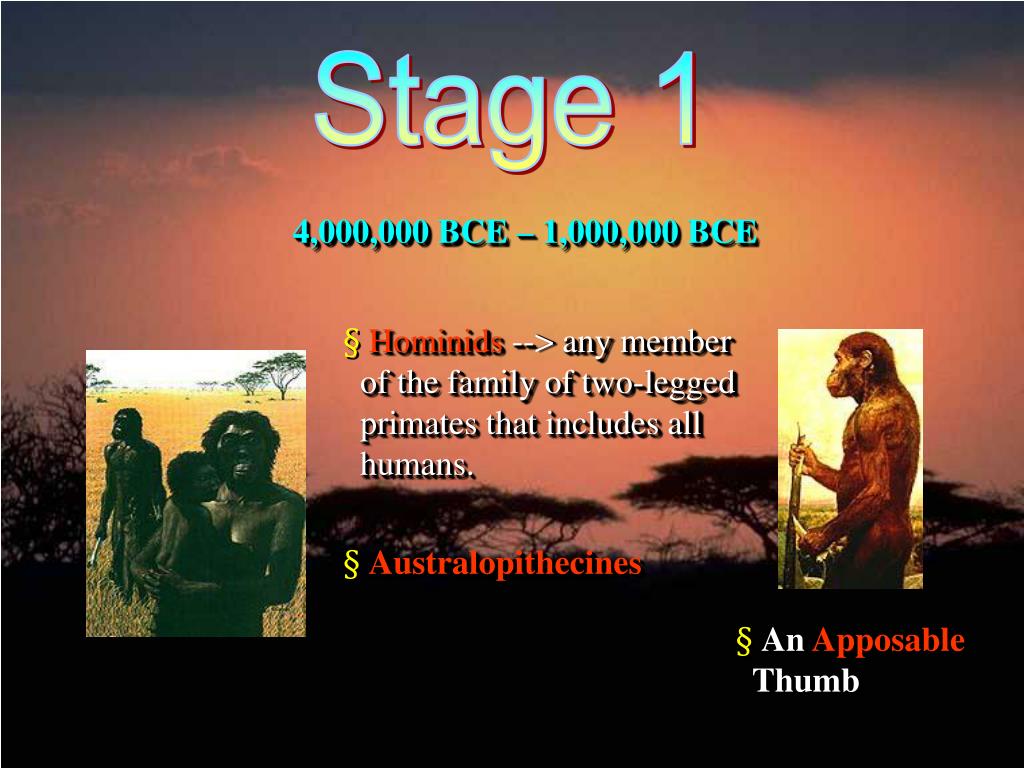 Stage 1

4,000,000 BCE – 1,000,000 BCE

§ Hominids --> any member of the family of two-legged primates that includes all humans.

§ Australopithecines

§ An Apposable Thumb